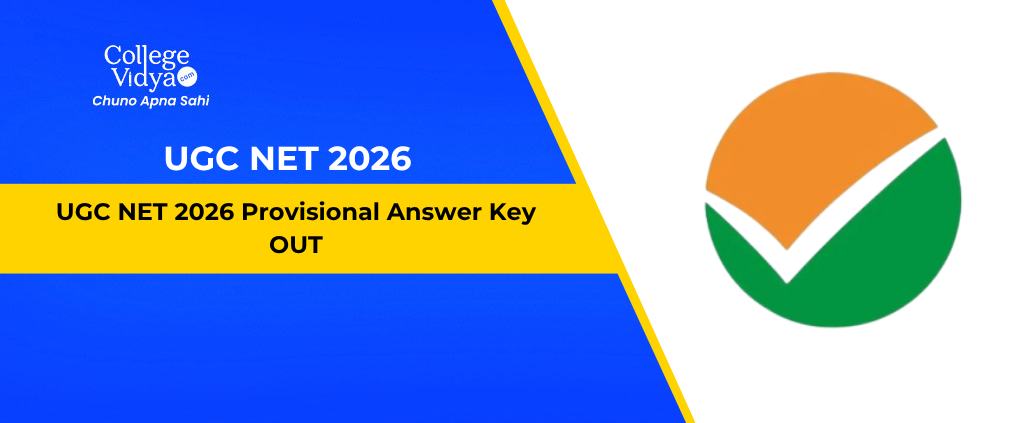 College
Vidya
.com
Chuno Apna Sahi

UGC NET 2026

UGC NET 2026 Provisional Answer Key OUT